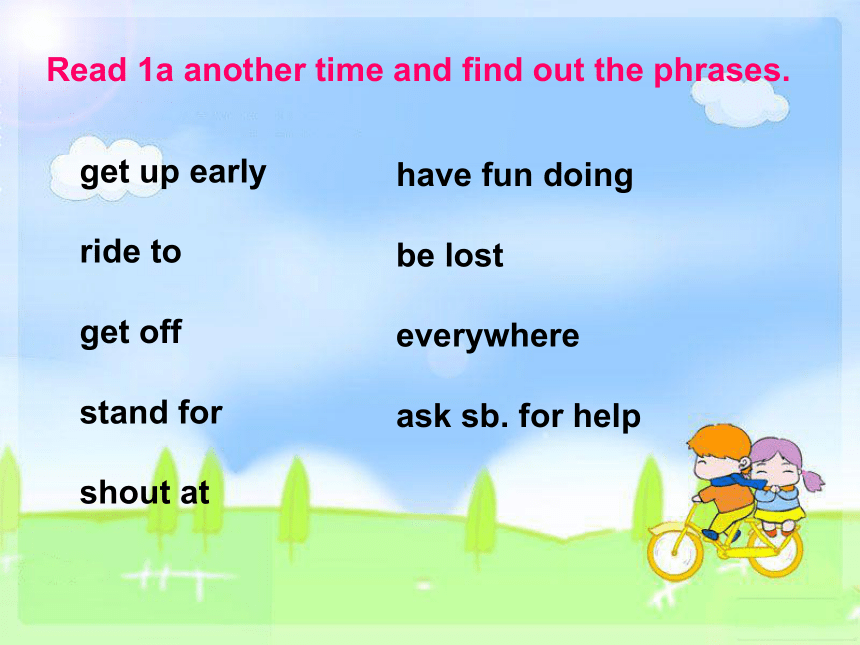 Read 1a another time and find out the phrases.

get up early

ride to

get off

stand for

shout at

have fun doing

be lost

everywhere

ask sb. for help